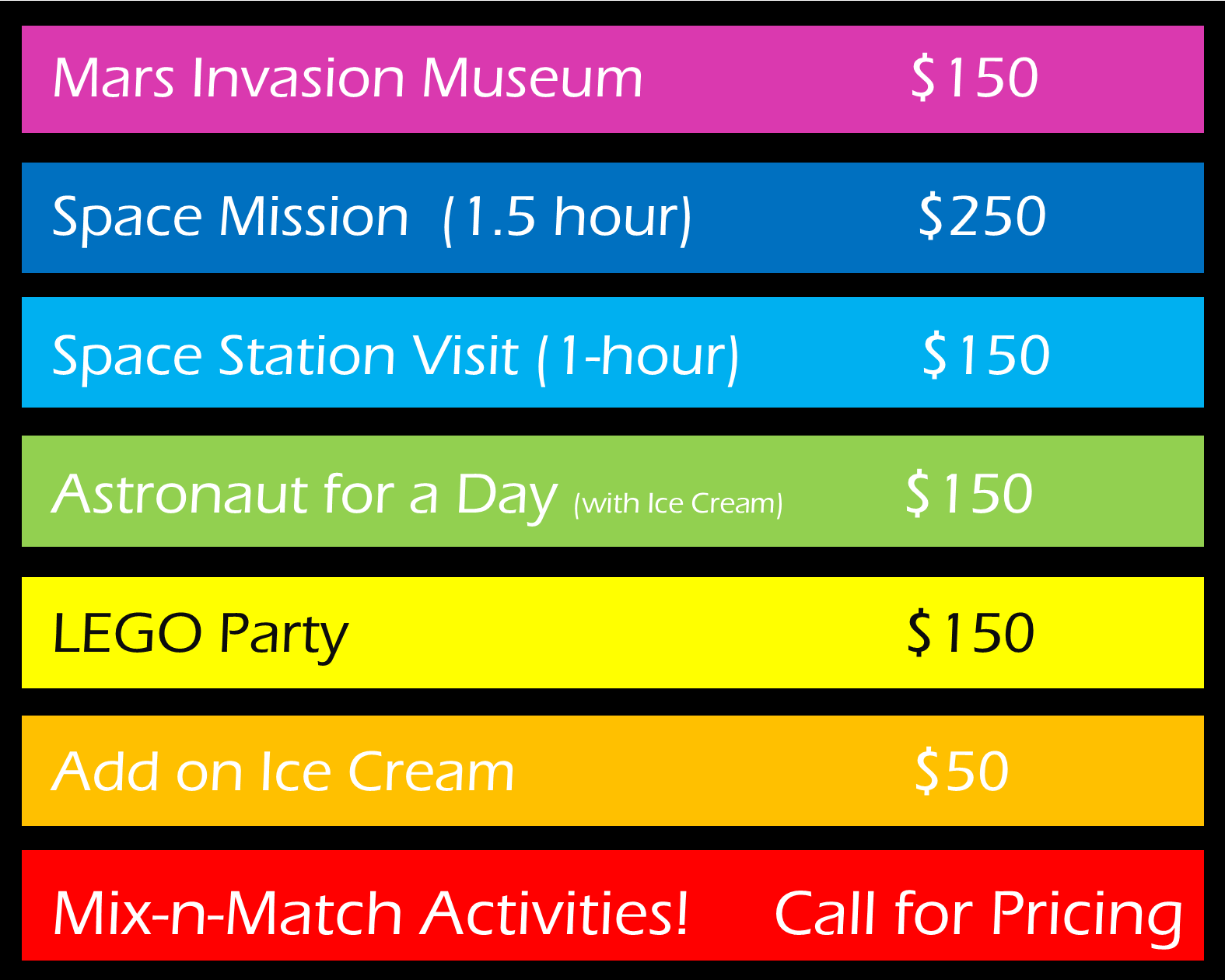 Mars Invasion Museum $150

Space Mission (1.5 hour) $250

Space Station Visit (1-hour) $150

Astronaut for a Day (with Ice Cream) $150

LEGO Party $150

Add on Ice Cream $50

Mix-n-Match Activities! Call for Pricing